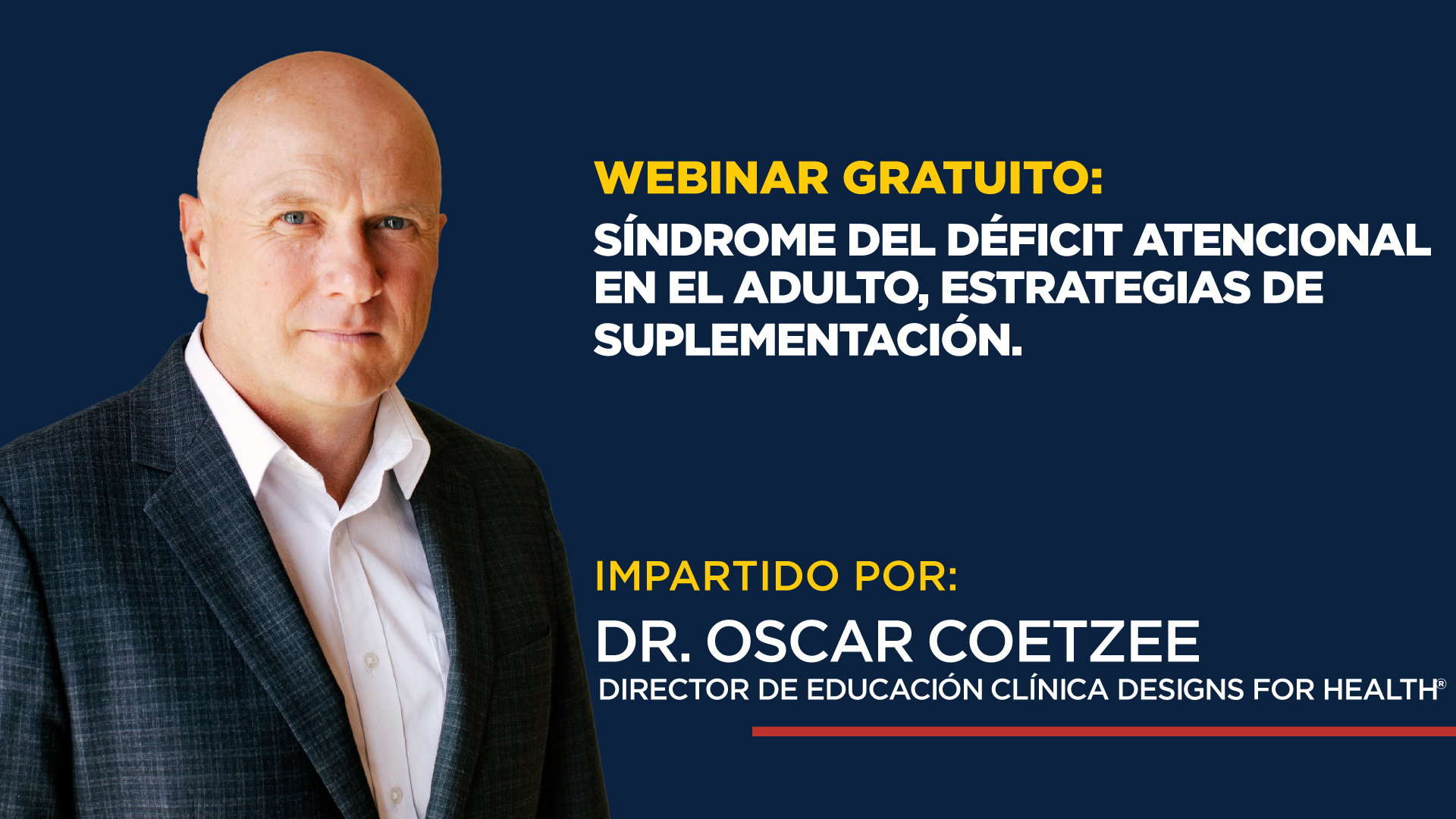 WEBINAR GRATUITO:
SÍNDROME DEL DÉFICIT ATENCIONAL EN EL ADULTO, ESTRATEGIAS DE SUPLEMENTACIÓN.

IMPARTIDO POR:
DR. OSCAR COETZEE
DIRECTOR DE EDUCACIÓN CLÍNICA DESIGNS FOR HEALTH®